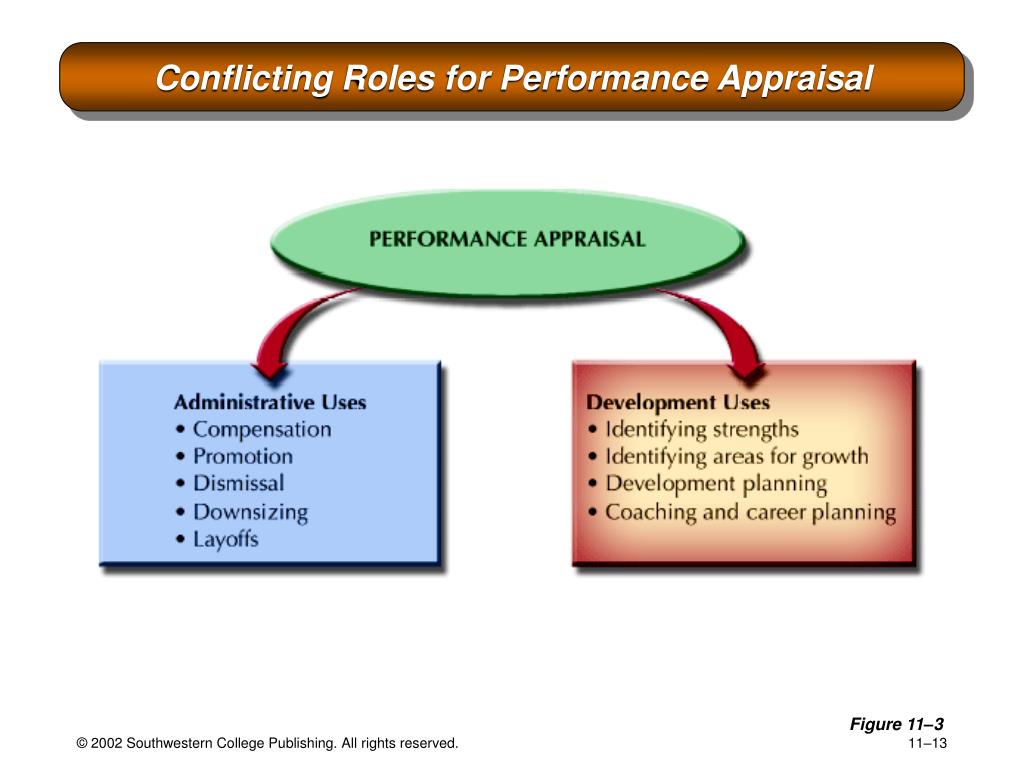 Conflicting Roles for Performance Appraisal

PERFORMANCE APPRAISAL

Administrative Uses
• Compensation
• Promotion
• Dismissal
• Downsizing
• Layoffs

Development Uses
• Identifying strengths
• Identifying areas for growth
• Development planning
• Coaching and career planning

Figure 11–3

© 2002 Southwestern College Publishing. All rights reserved.

11–13